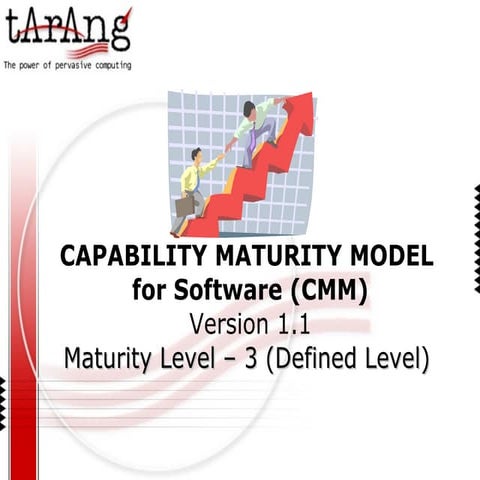 tArAng
The power of pervasive computing

CAPABILITY MATURITY MODEL for Software (CMM)
Version 1.1
Maturity Level – 3 (Defined Level)